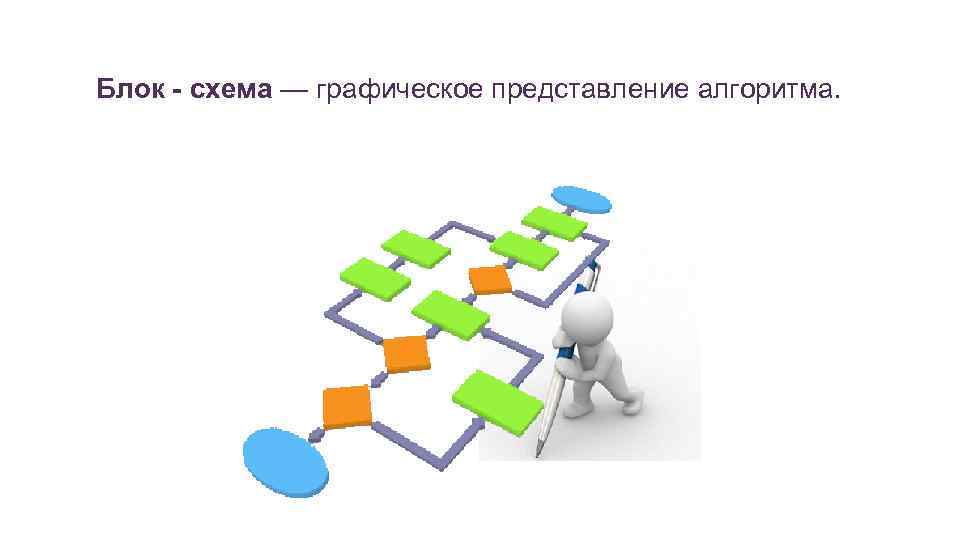 Блок - схема — графическое представление алгоритма.